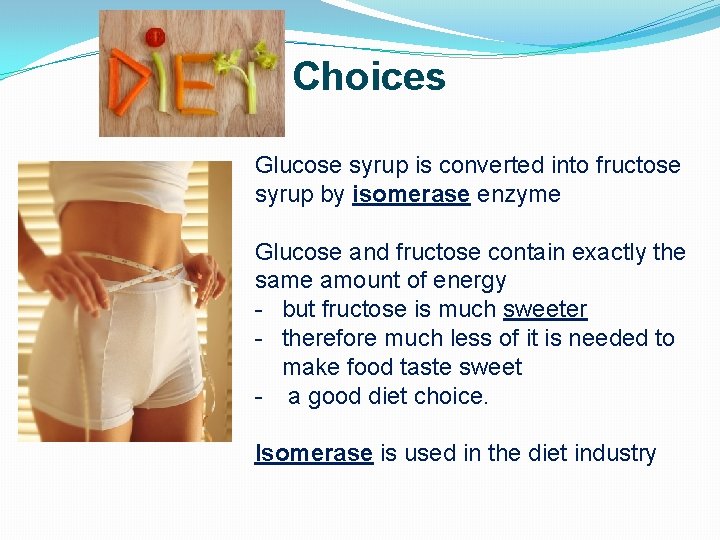 DIET

Choices

Glucose syrup is converted into fructose syrup by isomerase enzyme

Glucose and fructose contain exactly the same amount of energy
- but fructose is much sweeter
- therefore much less of it is needed to make food taste sweet
- a good diet choice.

Isomerase is used in the diet industry